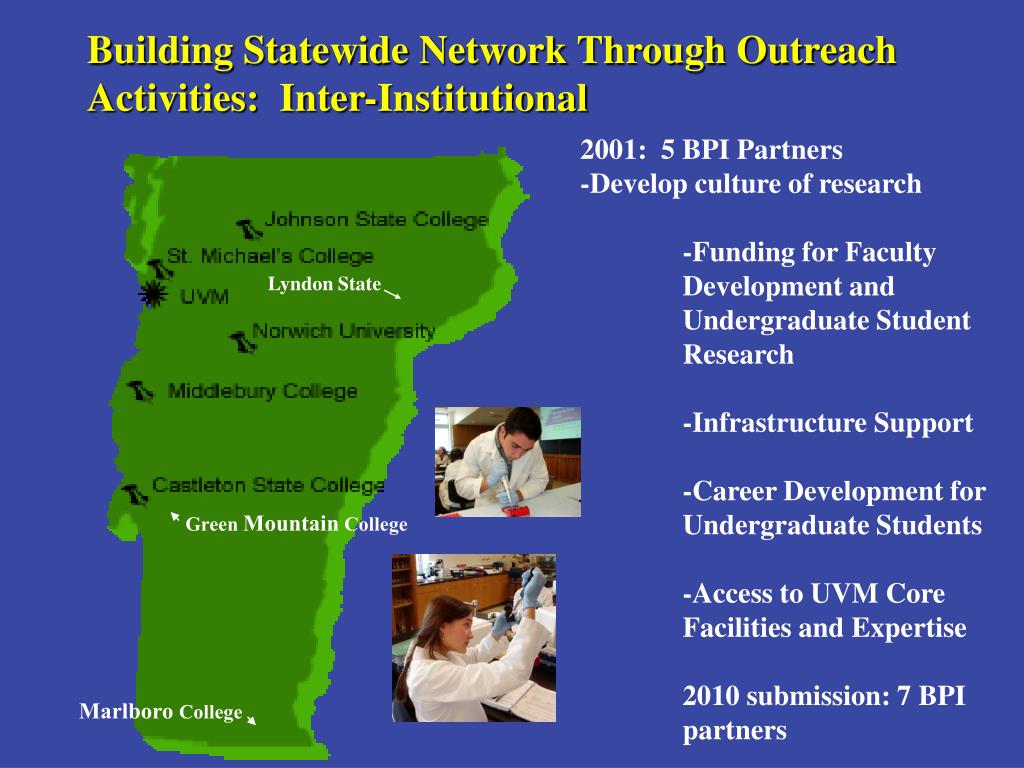 Building Statewide Network Through Outreach Activities: Inter-Institutional

Johnson State College
St. Michael's College
UVM
Lyndon State
Norwich University
Middlebury College
Castleton State College
Green Mountain College
Marlboro College

2001: 5 BPI Partners
-Develop culture of research

-Funding for Faculty Development and Undergraduate Student Research

-Infrastructure Support

-Career Development for Undergraduate Students

-Access to UVM Core Facilities and Expertise

2010 submission: 7 BPI partners